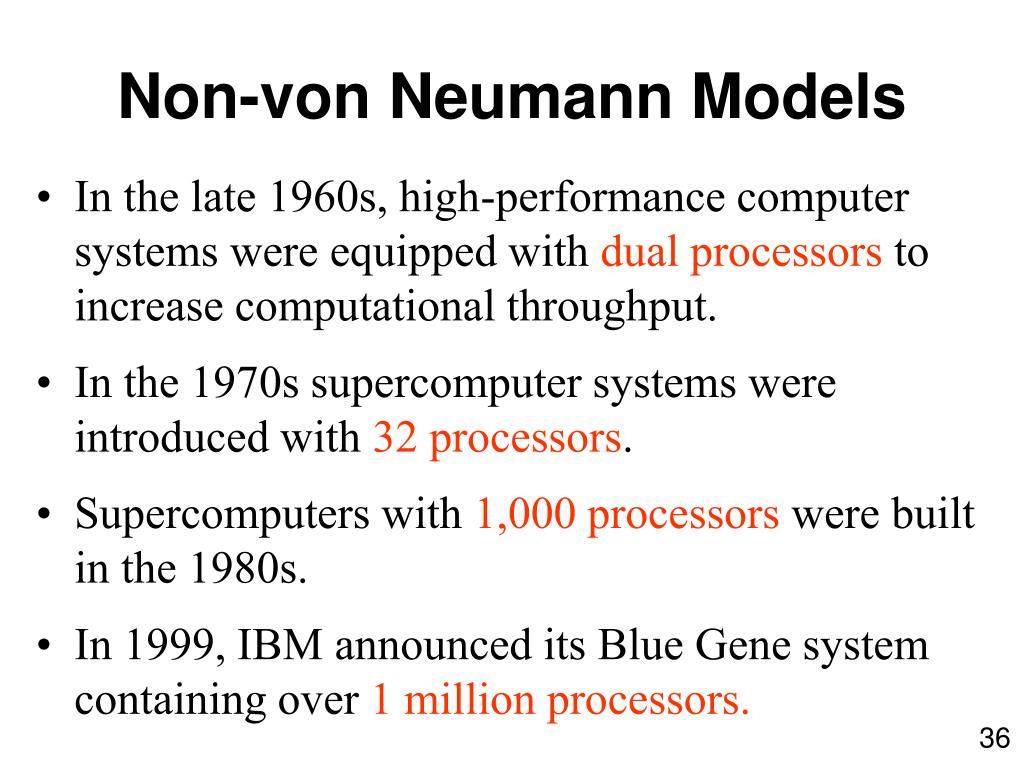 Non-von Neumann Models

• In the late 1960s, high-performance computer systems were equipped with dual processors to increase computational throughput.

• In the 1970s supercomputer systems were introduced with 32 processors.

• Supercomputers with 1,000 processors were built in the 1980s.

• In 1999, IBM announced its Blue Gene system containing over 1 million processors.

36